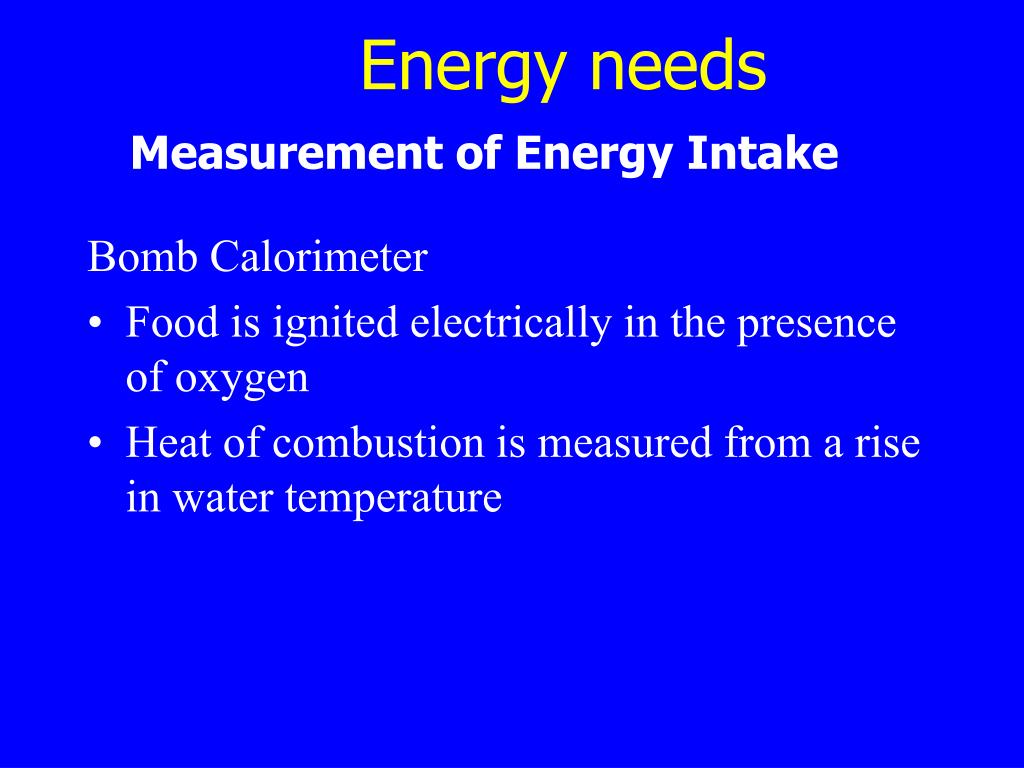 Energy needs

Measurement of Energy Intake

Bomb Calorimeter

• Food is ignited electrically in the presence of oxygen

• Heat of combustion is measured from a rise in water temperature